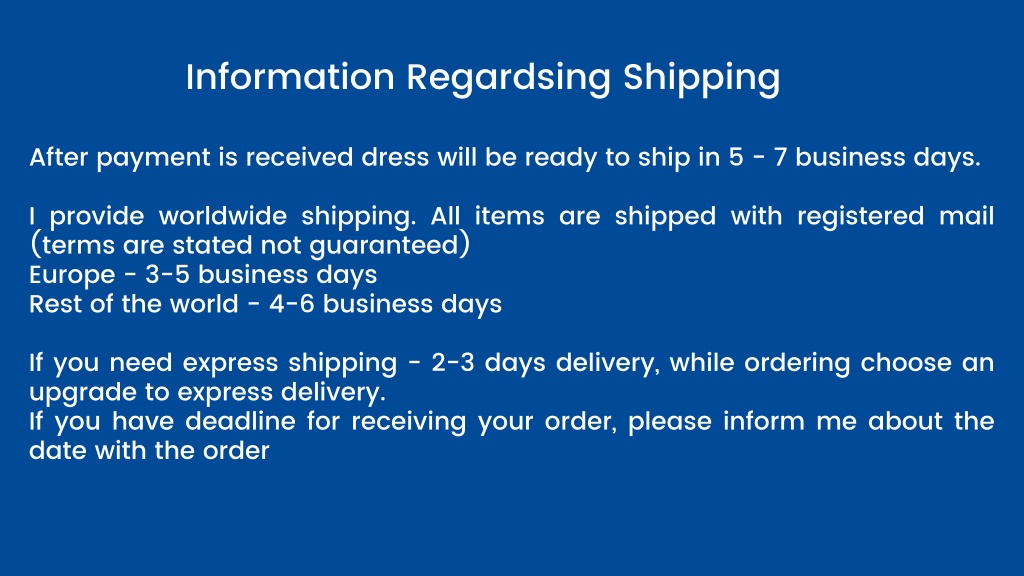 Information Regardsing Shipping

After payment is received dress will be ready to ship in 5 - 7 business days.

I provide worldwide shipping. All items are shipped with registered mail (terms are stated not guaranteed)
Europe - 3-5 business days
Rest of the world - 4-6 business days

If you need express shipping - 2-3 days delivery, while ordering choose an upgrade to express delivery.
If you have deadline for receiving your order, please inform me about the date with the order